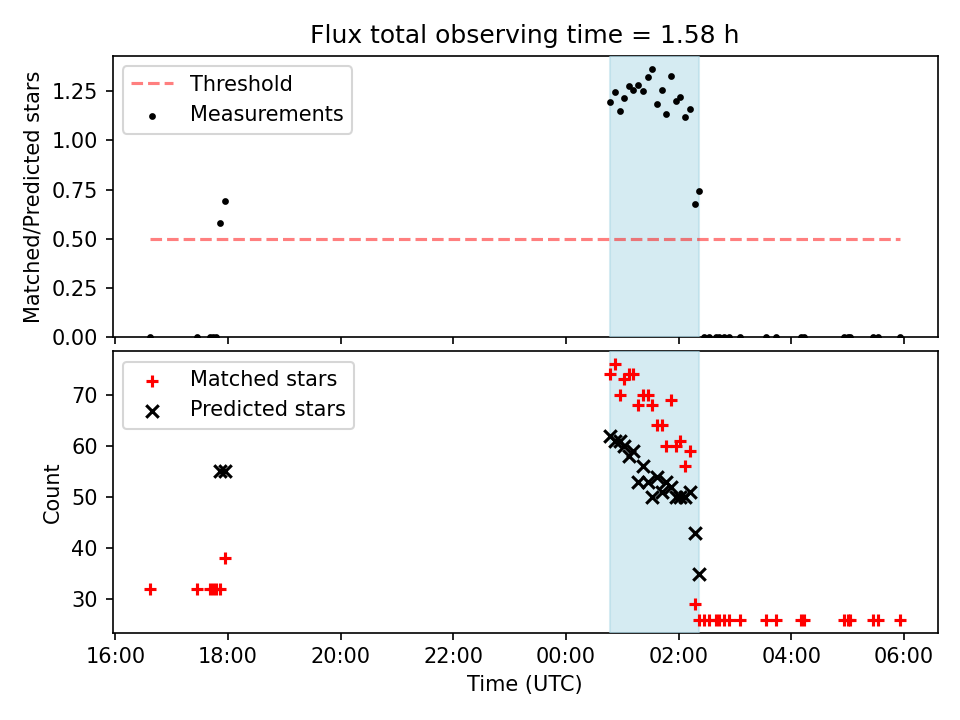 Flux total observing time = 1.58 h

Threshold
Measurements

Matched/Predicted stars

1.25
1.00
0.75
0.50
0.25
0.00

Matched stars
Predicted stars

Count

70
60
50
40
30

16:00
18:00
20:00
22:00
00:00
02:00
04:00
06:00

Time (UTC)